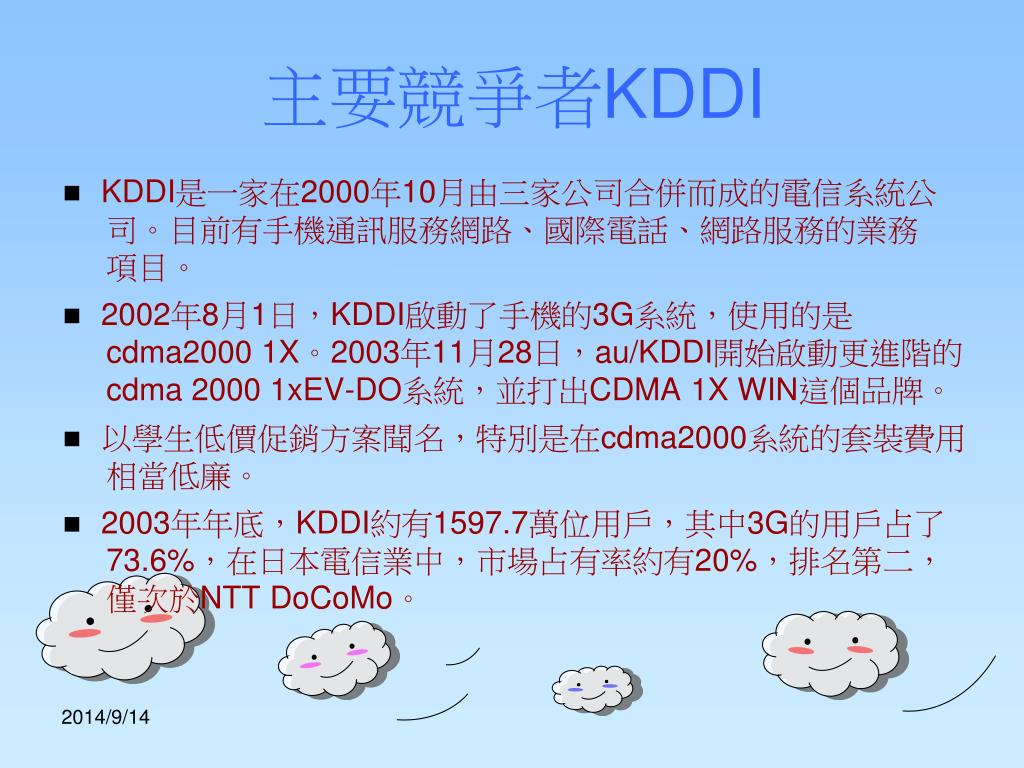 主要競爭者KDDI

■ KDDI是一家在2000年10月由三家公司合併而成的電信系統公司。目前有手機通訊服務網路、國際電話、網路服務的業務項目。

■ 2002年8月1日，KDDI啟動了手機的3G系統，使用的是cdma2000 1X。2003年11月28日，au/KDDI開始啟動更進階的cdma 2000 1xEV-DO系統，並打出CDMA 1X WIN這個品牌。

■ 以學生低價促銷方案聞名，特別是在cdma2000系統的套裝費用相當低廉。

■ 2003年年底，KDDI約有1597.7萬位用戶，其中3G的用戶占了73.6%，在日本電信業中，市場占有率約有20%，排名第二，僅次於NTT DoCoMo。

2014/9/14